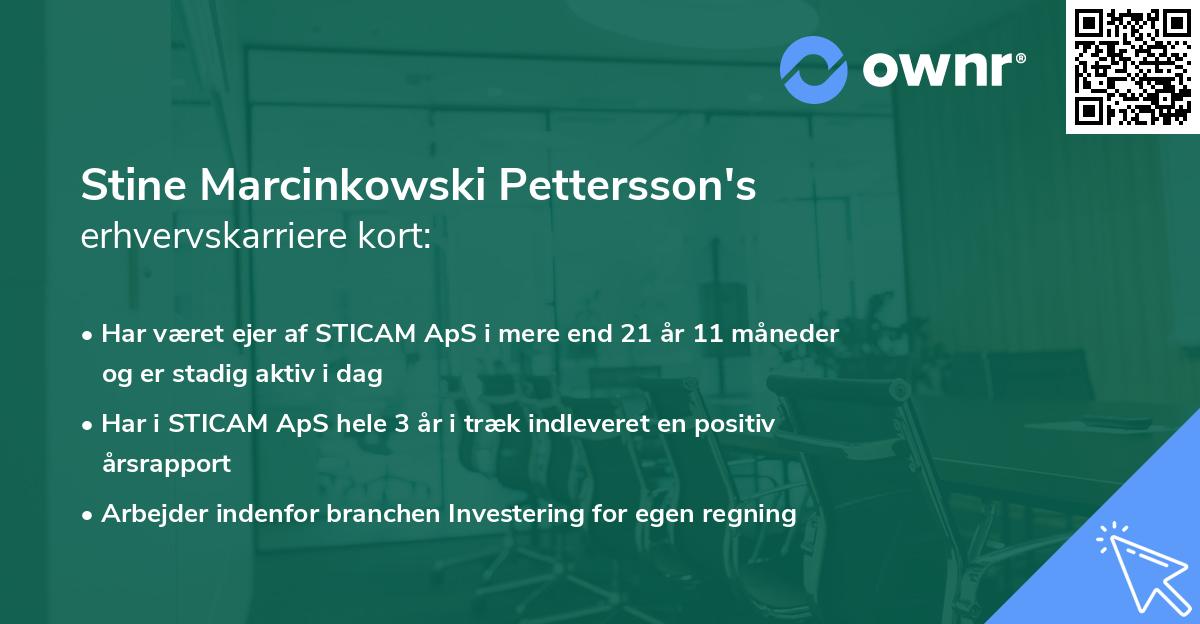 ownr®

Stine Marcinkowski Pettersson's erhvervskarriere kort:

• Har været ejer af STICAM ApS i mere end 21 år 11 måneder og er stadig aktiv i dag

• Har i STICAM ApS hele 3 år i træk indleveret en positiv årsrapport

• Arbejder indenfor branchen Investering for egen regning